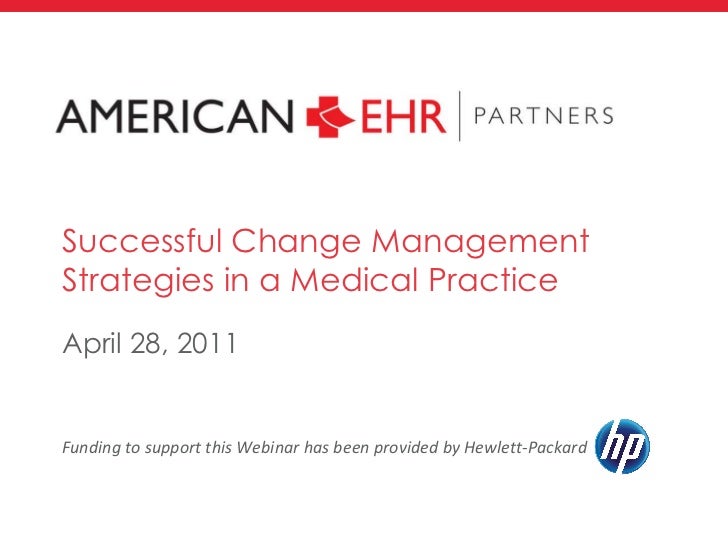 AMERICAN EHR | PARTNERS

Successful Change Management Strategies in a Medical Practice

April 28, 2011

Funding to support this Webinar has been provided by Hewlett-Packard

hp